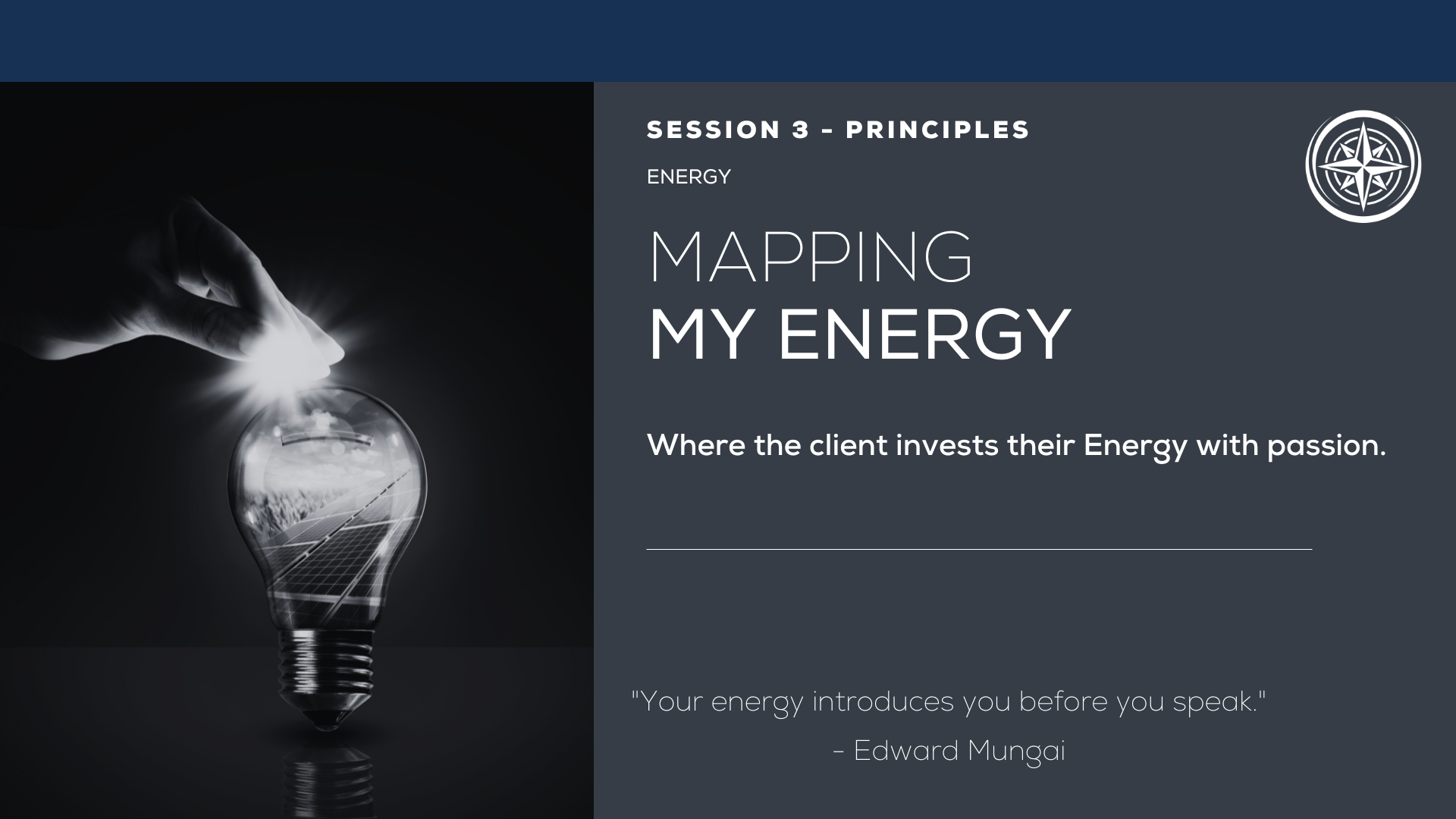 SESSION 3 - PRINCIPLES

ENERGY

MAPPING
MY ENERGY

Where the client invests their Energy with passion.

"Your energy introduces you before you speak."

- Edward Mungai